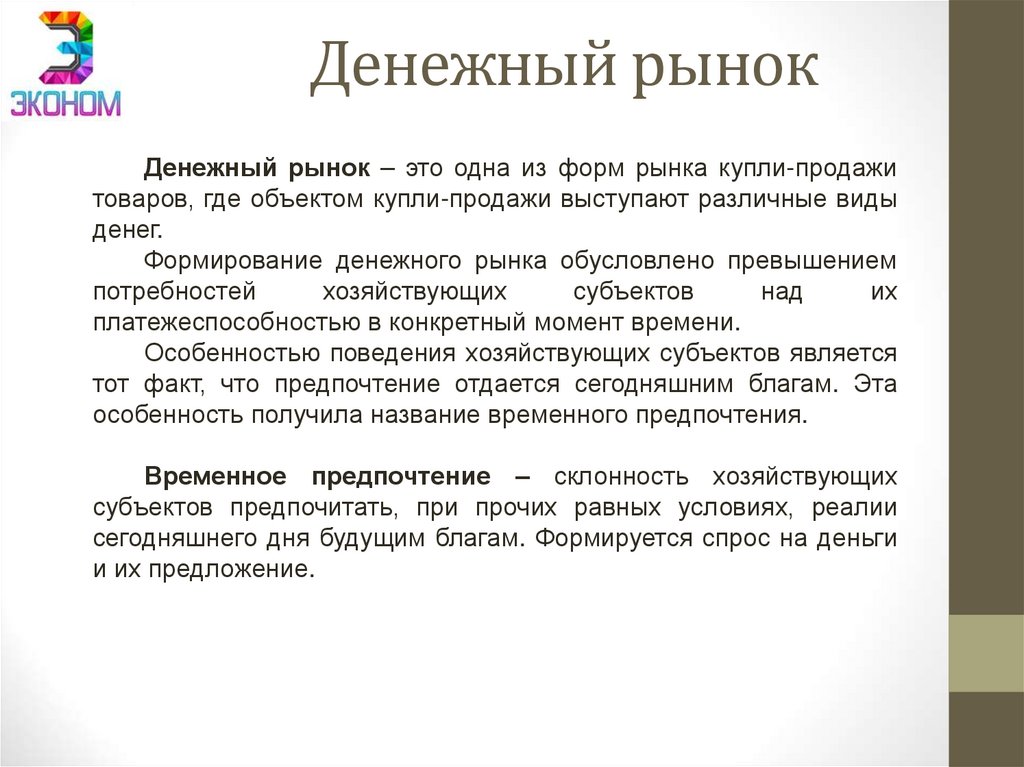 ЭКОНОМ

Денежный рынок

Денежный рынок – это одна из форм рынка купли-продажи товаров, где объектом купли-продажи выступают различные виды денег.

Формирование денежного рынка обусловлено превышением потребностей хозяйствующих субъектов над их платежеспособностью в конкретный момент времени.

Особенностью поведения хозяйствующих субъектов является тот факт, что предпочтение отдается сегодняшним благам. Эта особенность получила название временного предпочтения.

Временное предпочтение – склонность хозяйствующих субъектов предпочитать, при прочих равных условиях, реалии сегодняшнего дня будущим благам. Формируется спрос на деньги и их предложение.